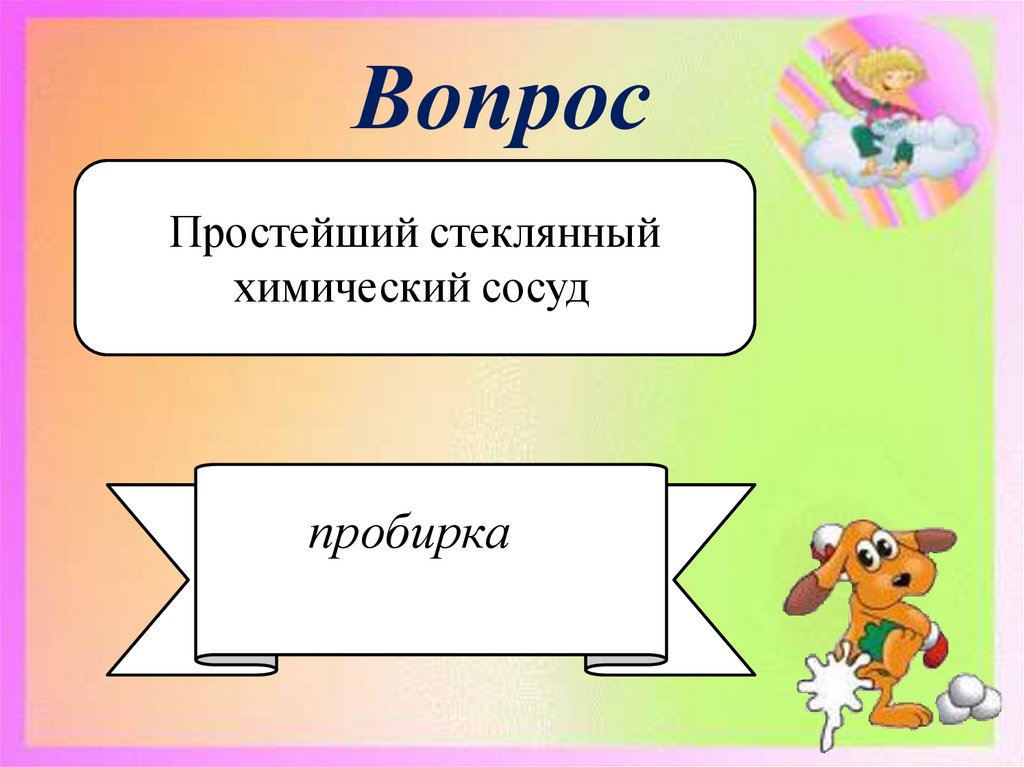 Вопрос

Простейший стеклянный химический сосуд

пробирка